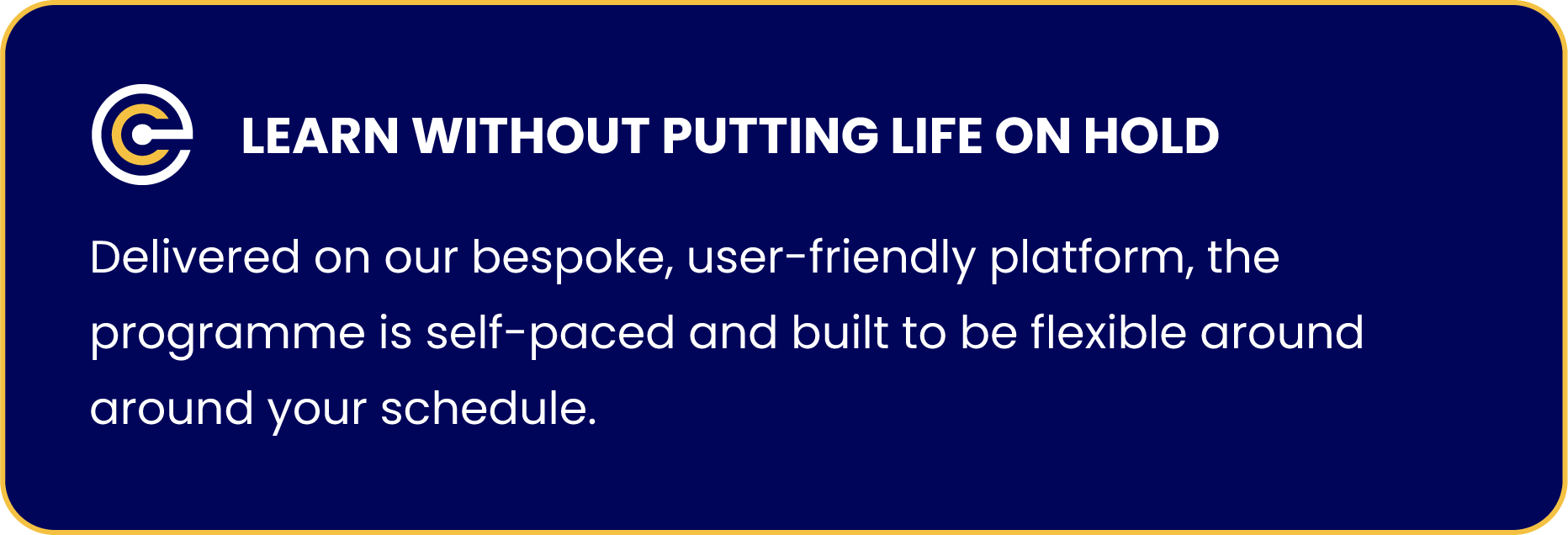 LEARN WITHOUT PUTTING LIFE ON HOLD

Delivered on our bespoke, user-friendly platform, the programme is self-paced and built to be flexible around around your schedule.